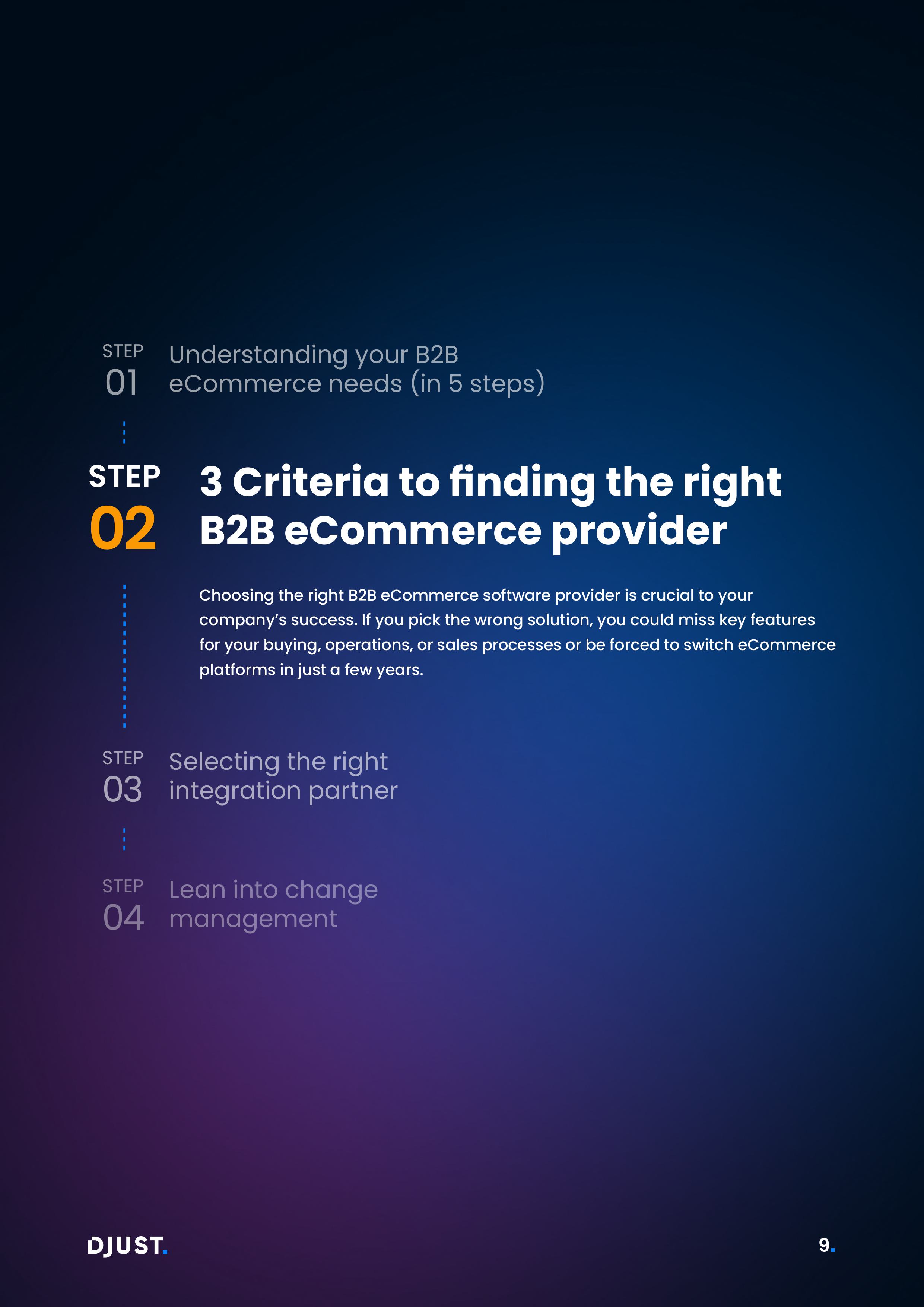 STEP 01 Understanding your B2B eCommerce needs (in 5 steps)

STEP 02 3 Criteria to finding the right B2B eCommerce provider

Choosing the right B2B eCommerce software provider is crucial to your company's success. If you pick the wrong solution, you could miss key features for your buying, operations, or sales processes or be forced to switch eCommerce platforms in just a few years.

STEP 03 Selecting the right integration partner

STEP 04 Lean into change management

DJUST.

9.